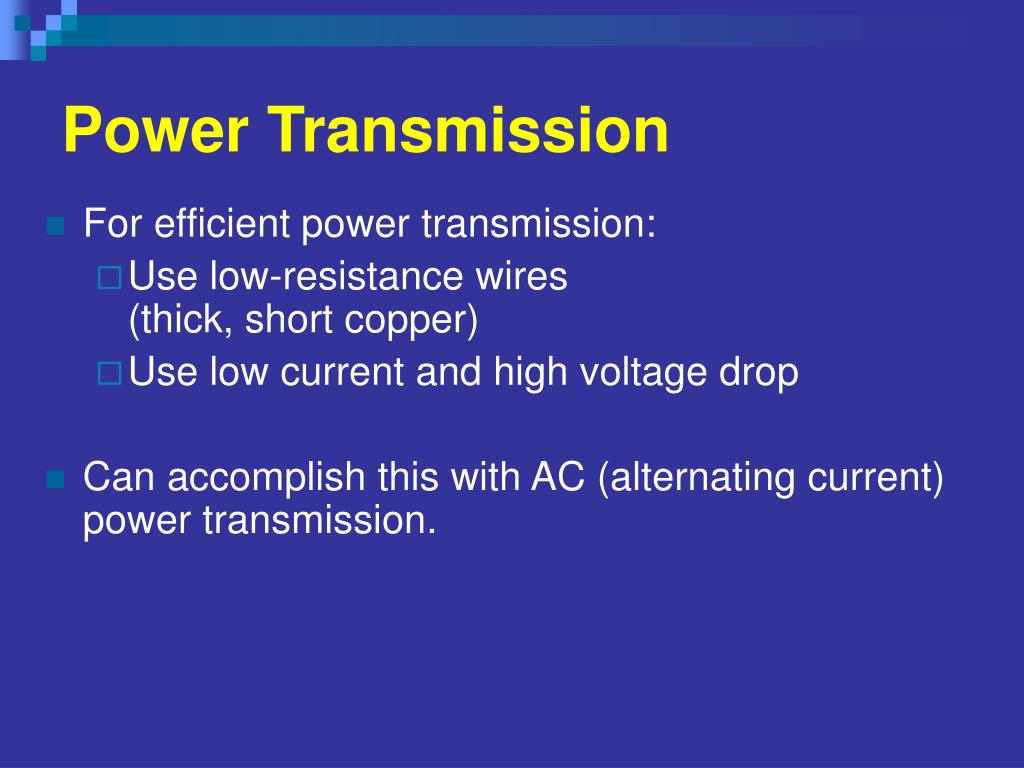 Power Transmission

For efficient power transmission:
Use low-resistance wires (thick, short copper)
Use low current and high voltage drop

Can accomplish this with AC (alternating current) power transmission.